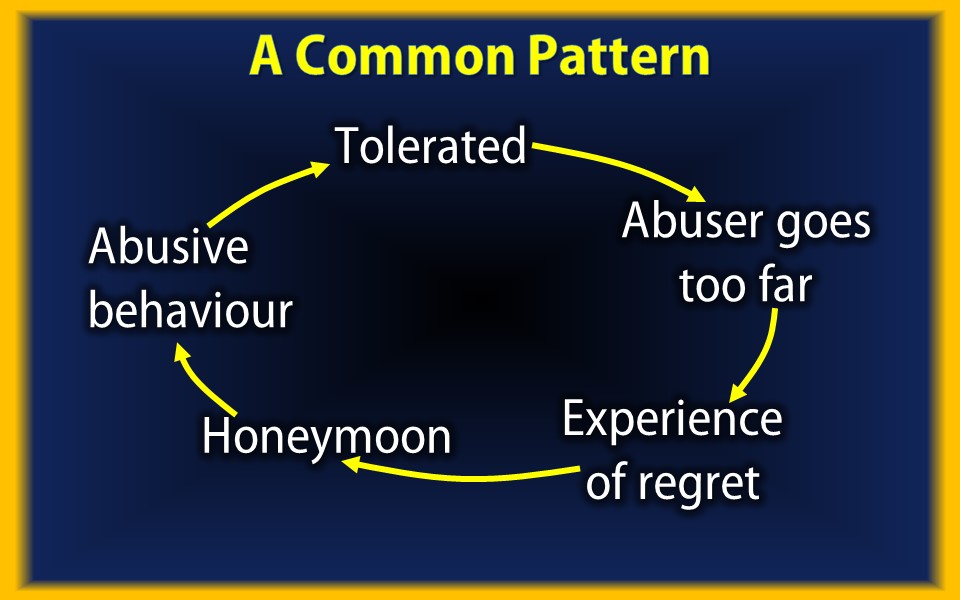 A Common Pattern

Tolerated

Abuser goes too far

Experience of regret

Honeymoon

Abusive behaviour